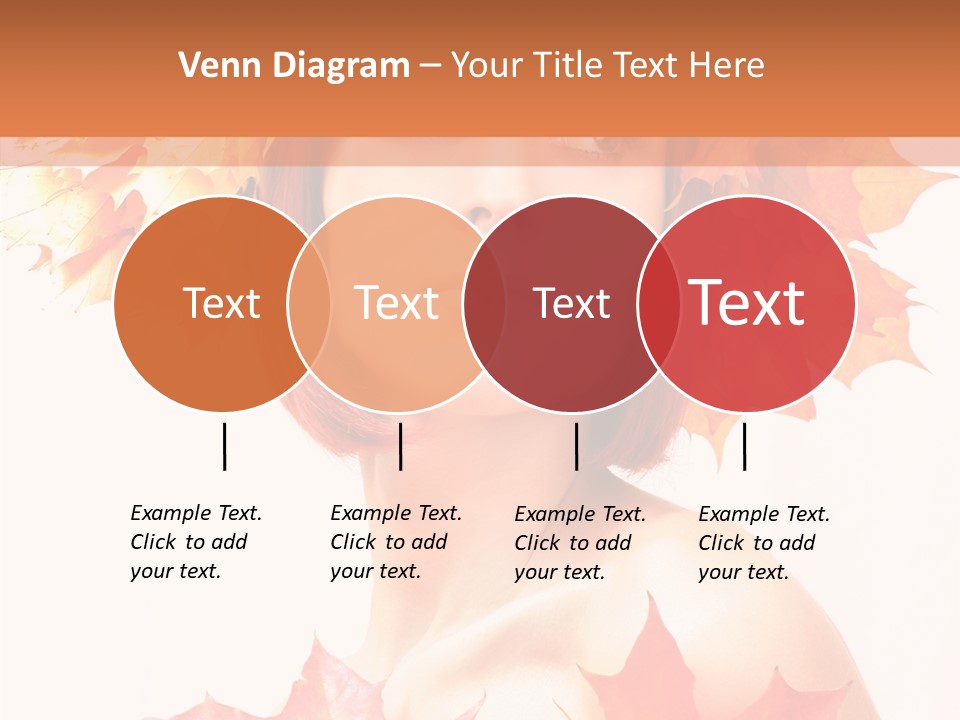 Venn Diagram – Your Title Text Here

Text

Text

Text

Text

Example Text. Click to add your text.

Example Text. Click to add your text.

Example Text. Click to add your text.

Example Text. Click to add your text.